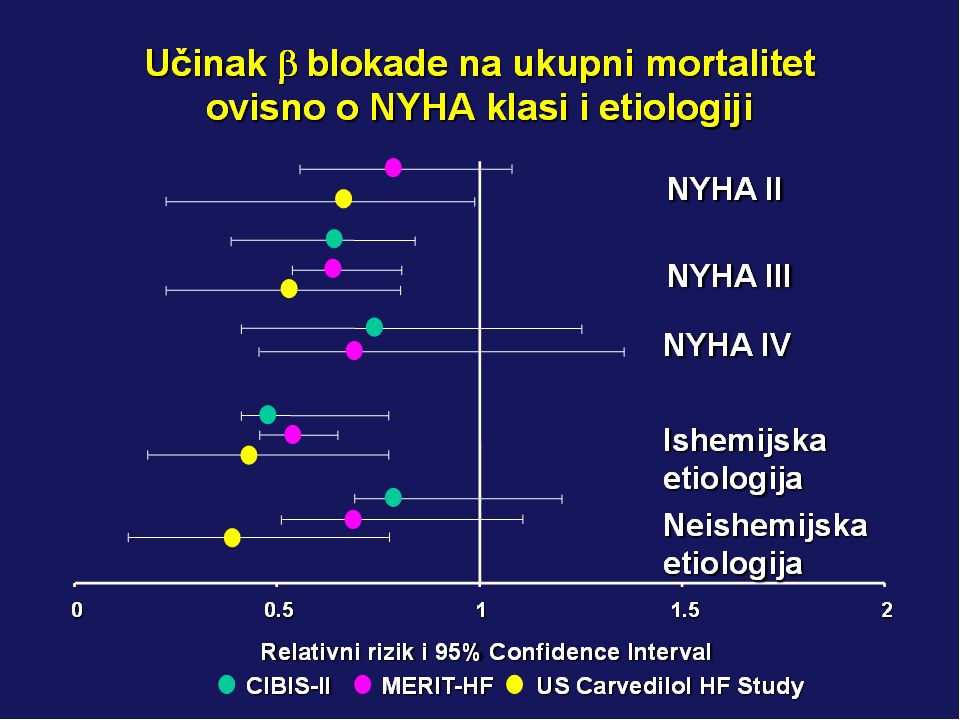 Učinak $\beta$ blokade na ukupni mortalitet ovisno o NYHA klasi i etiologiji

NYHA II

NYHA III

NYHA IV

Ishemijska etiologija

Neishemijska etiologija

0
0.5
1
1.5
2

Relativni rizik i 95% Confidence Interval

CIBIS-II MERIT-HF US Carvedilol HF Study